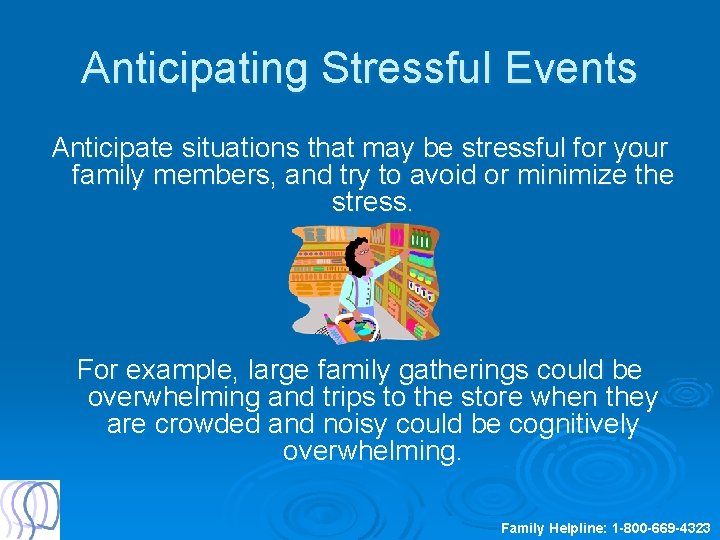 Anticipating Stressful Events

Anticipate situations that may be stressful for your family members, and try to avoid or minimize the stress.

For example, large family gatherings could be overwhelming and trips to the store when they are crowded and noisy could be cognitively overwhelming.

Family Helpline: 1-800-669-4323